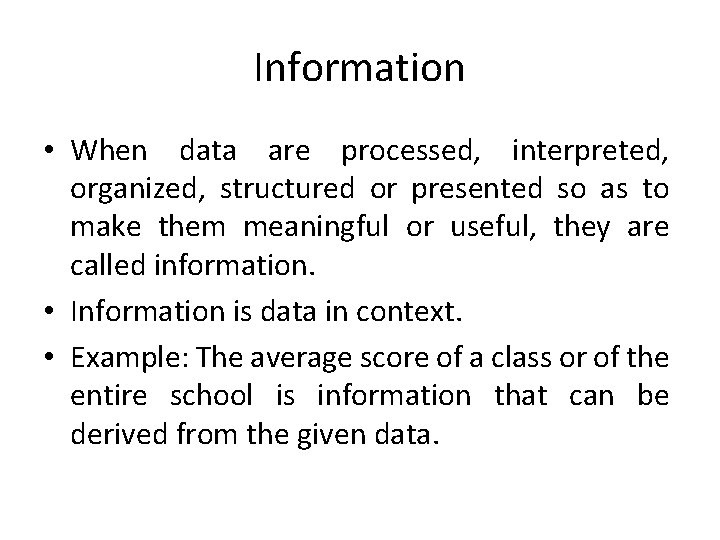 Information

• When data are processed, interpreted, organized, structured or presented so as to make them meaningful or useful, they are called information.

• Information is data in context.

• Example: The average score of a class or of the entire school is information that can be derived from the given data.